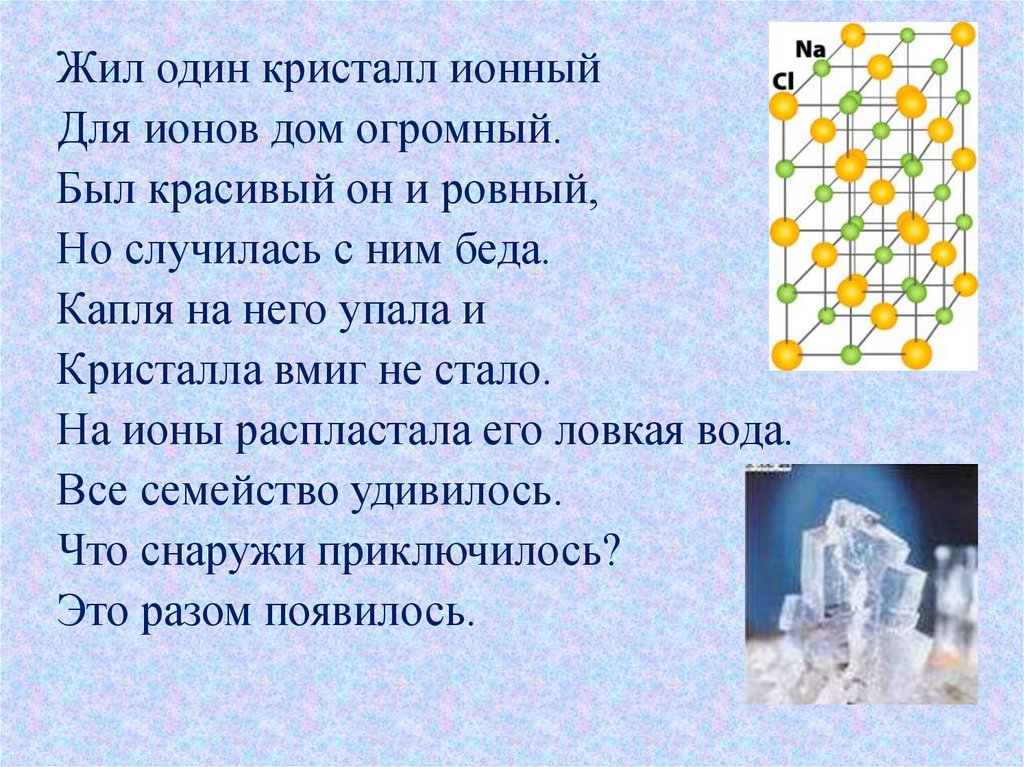 Жил один кристалл ионный
Для ионов дом огромный.
Был красивый он и ровный,
Но случилась с ним беда.
Капля на него упала и
Кристалла вмиг не стало.
На ионы распластала его ловкая вода.
Все семейство удивилось.
Что снаружи приключилось?
Это разом появилось.

Na
Cl